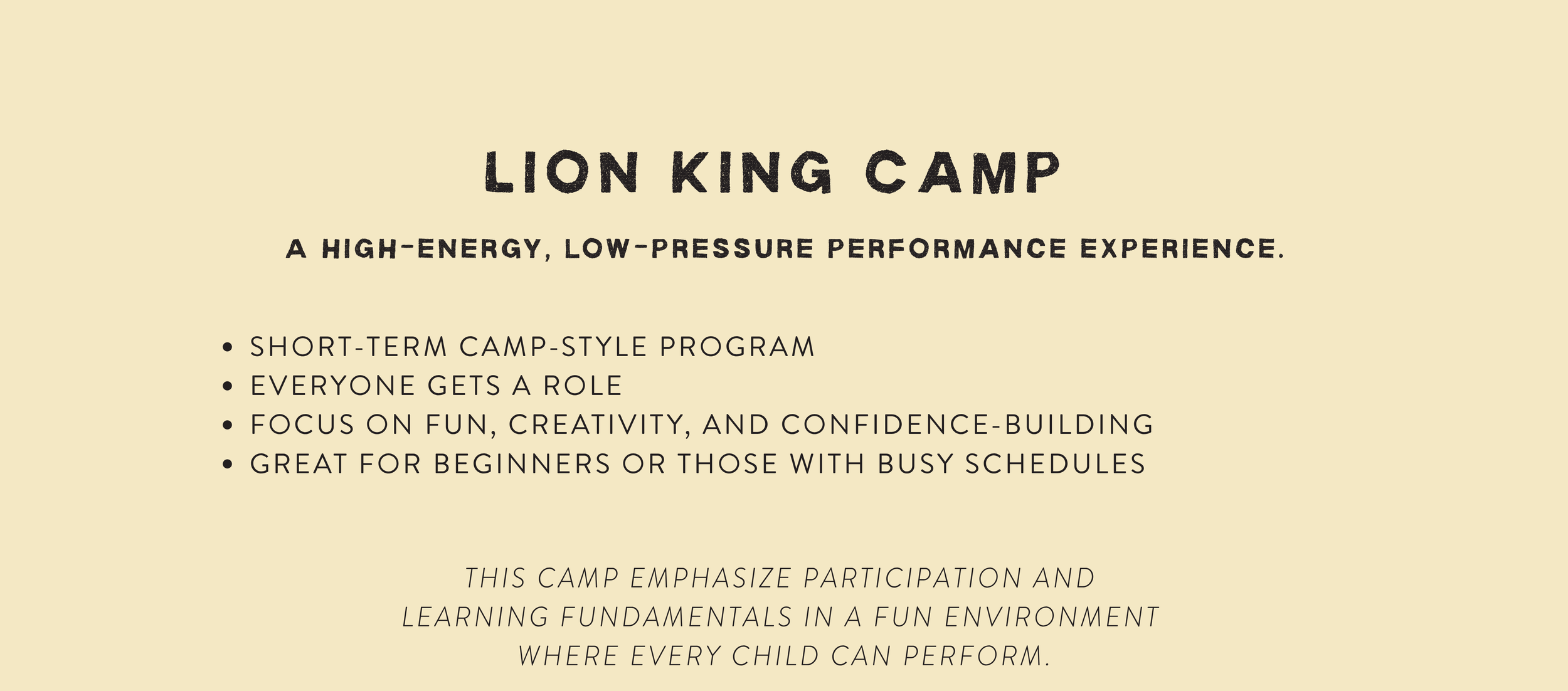 LION KING CAMP

A HIGH-ENERGY, LOW-PRESSURE PERFORMANCE EXPERIENCE.

• SHORT-TERM CAMP-STYLE PROGRAM
• EVERYONE GETS A ROLE
• FOCUS ON FUN, CREATIVITY, AND CONFIDENCE-BUILDING
• GREAT FOR BEGINNERS OR THOSE WITH BUSY SCHEDULES

THIS CAMP EMPHASIZE PARTICIPATION AND LEARNING FUNDAMENTALS IN A FUN ENVIRONMENT WHERE EVERY CHILD CAN PERFORM.